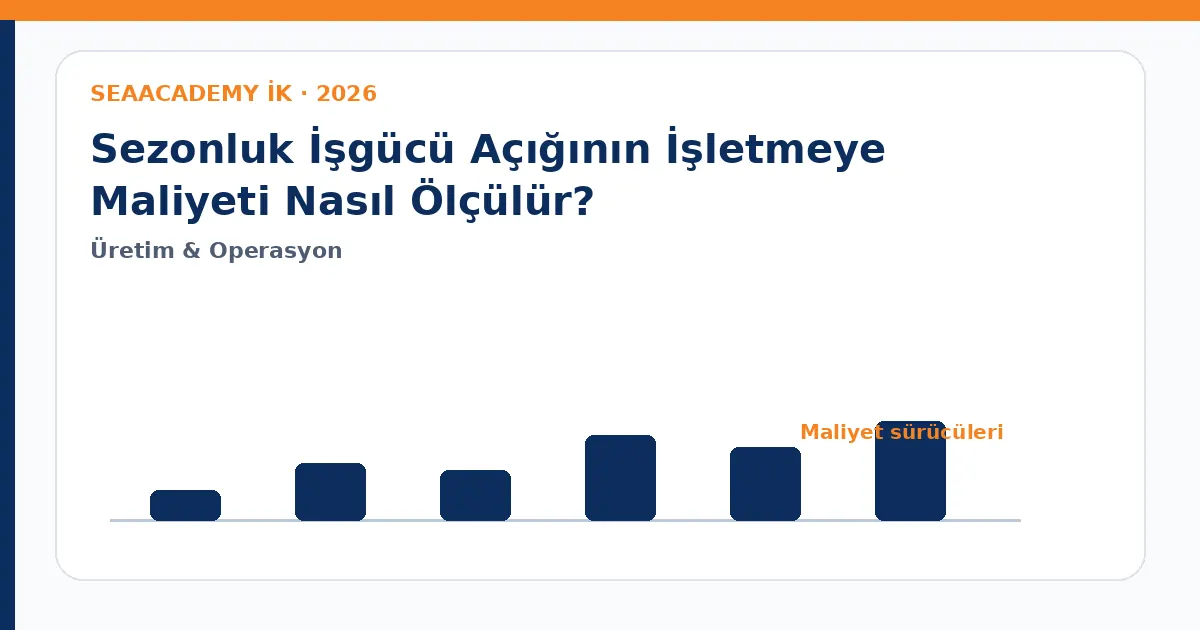 SEAACADEMY İK · 2026

Sezonluk İşgücü Açığının İşletmeye Maliyeti Nasıl Ölçülür?

Üretim & Operasyon

Maliyet sürücüleri